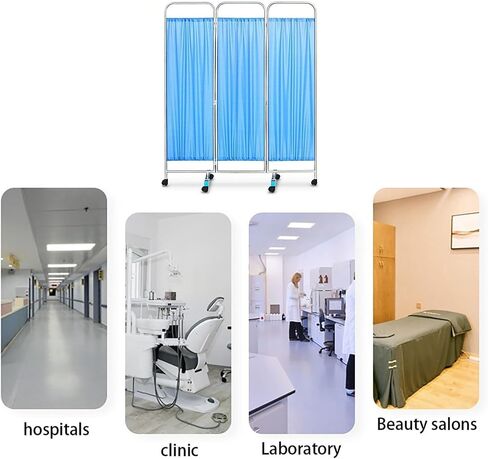 hospitals

clinic

Laboratory

Beauty salons